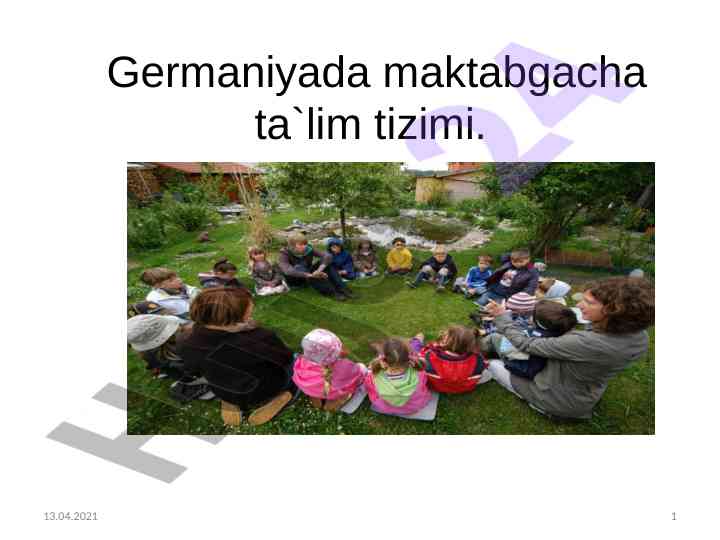 Germaniyada maktabgacha ta`lim tizimi.

13.04.2021

1